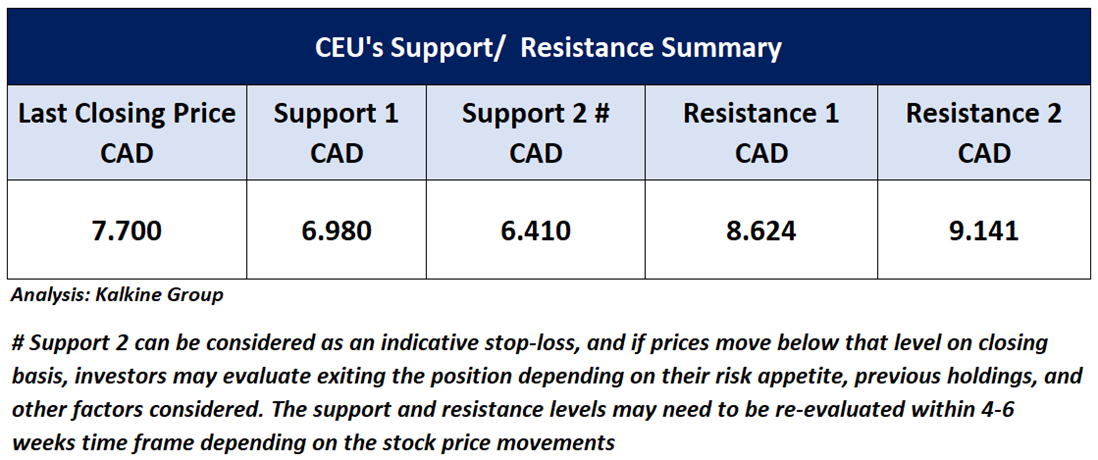 CEU's Support/  Resistance Summary

| Last Closing Price CAD | Support 1 CAD | Support 2 # CAD | Resistance 1 CAD | Resistance 2 CAD |
|---|---|---|---|---|
| 7.700 | 6.980 | 6.410 | 8.624 | 9.141 |

Analysis: Kalkine Group

# Support 2 can be considered as an indicative stop-loss, and if prices move below that level on closing basis, investors may evaluate exiting the position depending on their risk appetite, previous holdings, and other factors considered. The support and resistance levels may need to be re-evaluated within 4-6 weeks time frame depending on the stock price movements